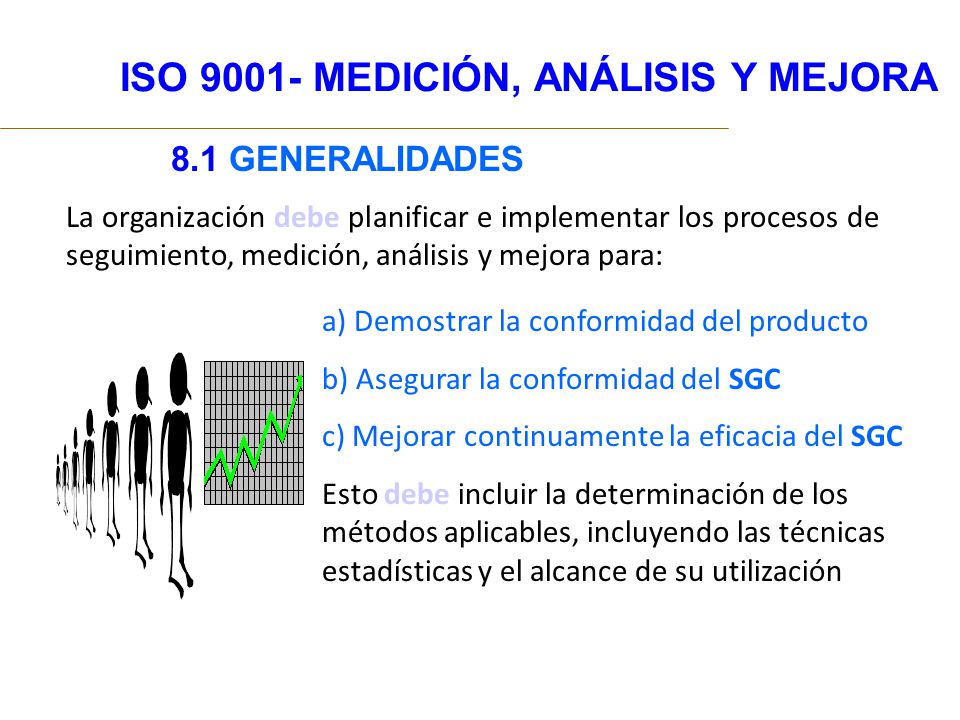 ISO 9001- MEDICIÓN, ANÁLISIS Y MEJORA

8.1 GENERALIDADES

La organización debe planificar e implementar los procesos de seguimiento, medición, análisis y mejora para:

a) Demostrar la conformidad del producto

b) Asegurar la conformidad del SGC

c) Mejorar continuamente la eficacia del SGC

Esto debe incluir la determinación de los métodos aplicables, incluyendo las técnicas estadísticas y el alcance de su utilización